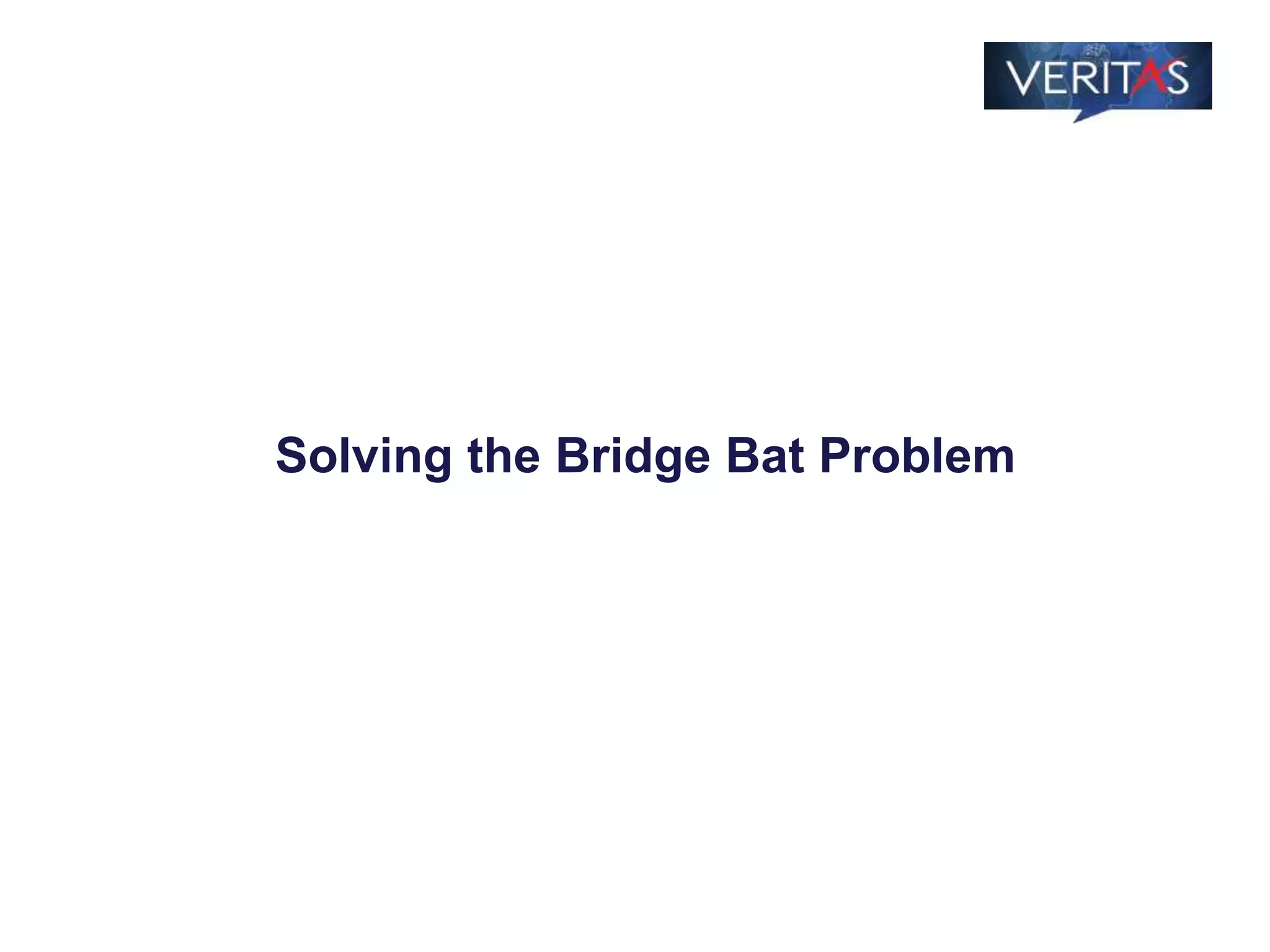 VERITAS

Solving the Bridge Bat Problem